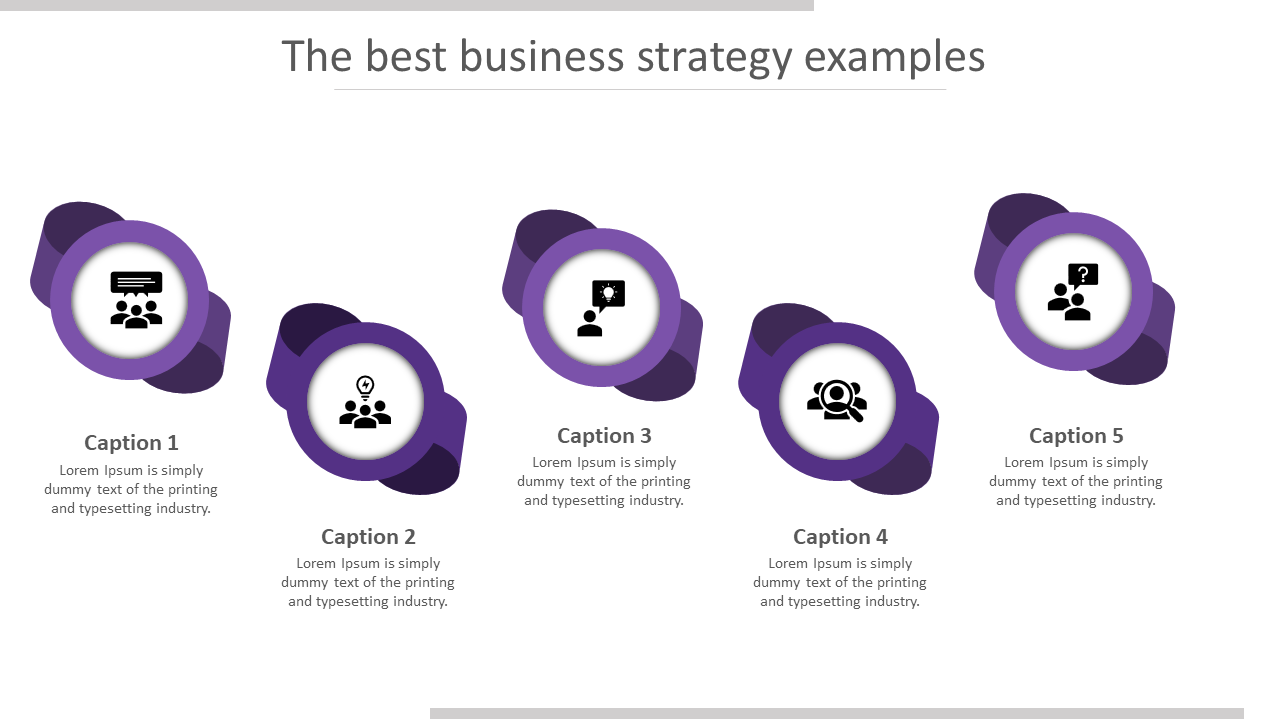 The best business strategy examples

Caption 1
Lorem Ipsum is simply dummy text of the printing and typesetting industry.

Caption 2
Lorem Ipsum is simply dummy text of the printing and typesetting industry.

Caption 3
Lorem Ipsum is simply dummy text of the printing and typesetting industry.

Caption 4
Lorem Ipsum is simply dummy text of the printing and typesetting industry.

Caption 5
Lorem Ipsum is simply dummy text of the printing and typesetting industry.